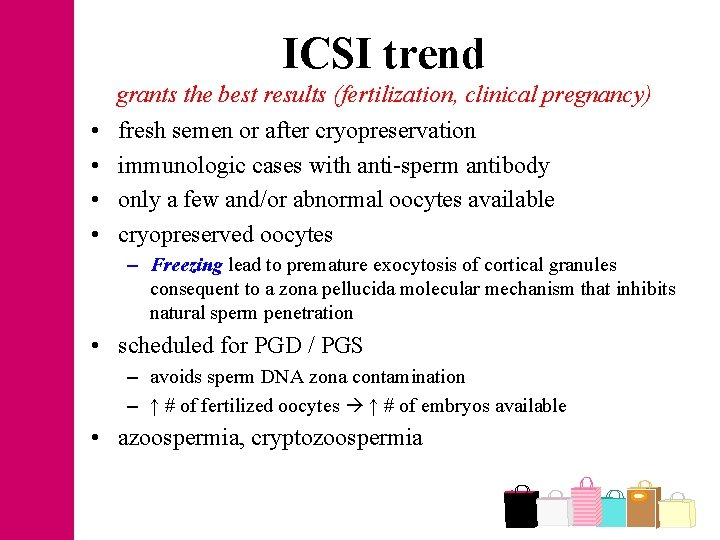 ICSI trend

grants the best results (fertilization, clinical pregnancy)

• fresh semen or after cryopreservation
• immunologic cases with anti-sperm antibody
• only a few and/or abnormal oocytes available
• cryopreserved oocytes
  – Freezing lead to premature exocytosis of cortical granules consequent to a zona pellucida molecular mechanism that inhibits natural sperm penetration
• scheduled for PGD / PGS
  – avoids sperm DNA zona contamination
  – ↑ # of fertilized oocytes → ↑ # of embryos available
• azoospermia, cryptozoospermia